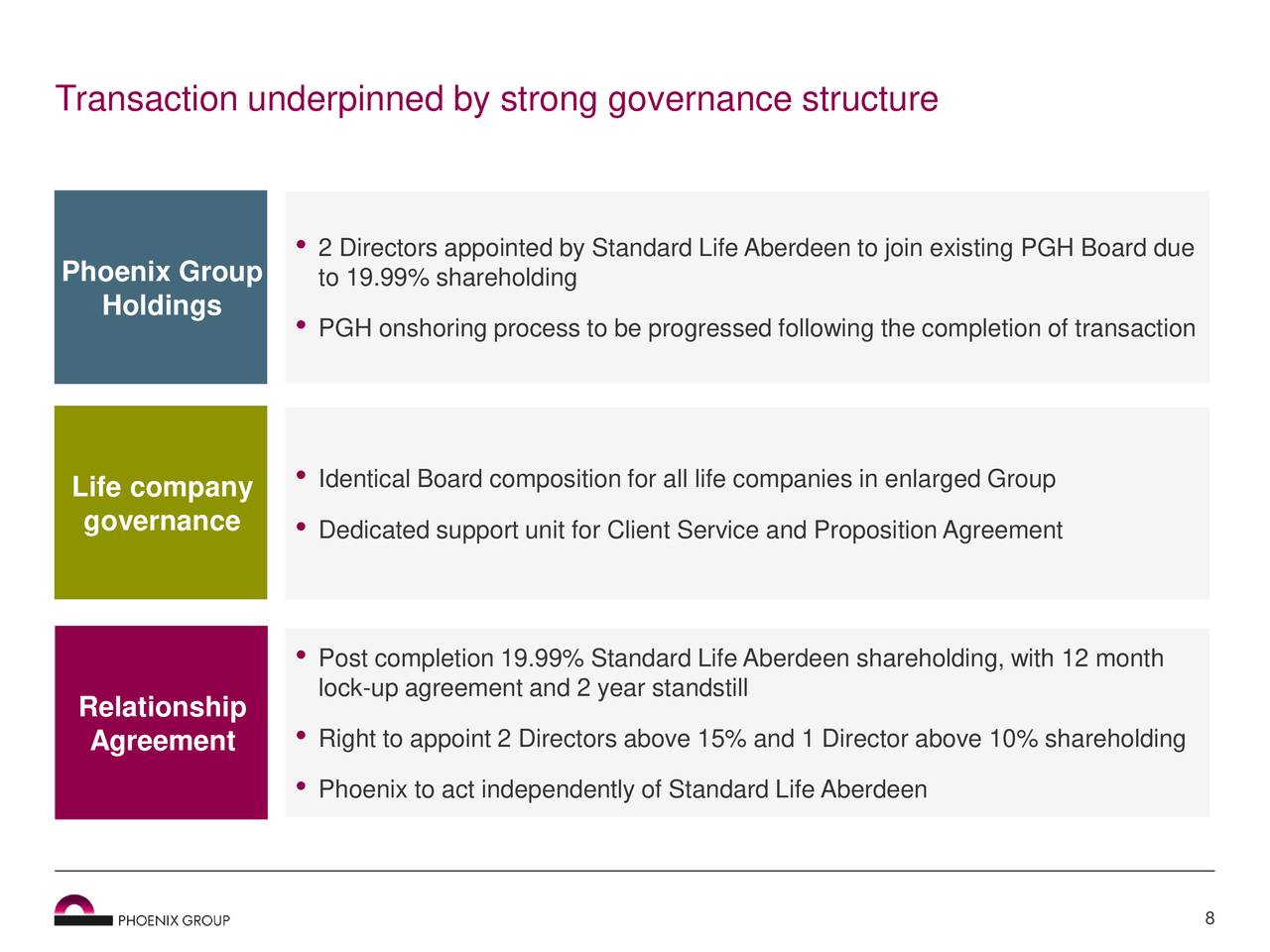 Transaction underpinned by strong governance structure

Phoenix Group Holdings

• 2 Directors appointed by Standard Life Aberdeen to join existing PGH Board due to 19.99% shareholding

• PGH onshoring process to be progressed following the completion of transaction

Life company governance

• Identical Board composition for all life companies in enlarged Group

• Dedicated support unit for Client Service and Proposition Agreement

Relationship Agreement

• Post completion 19.99% Standard Life Aberdeen shareholding, with 12 month lock-up agreement and 2 year standstill

• Right to appoint 2 Directors above 15% and 1 Director above 10% shareholding

• Phoenix to act independently of Standard Life Aberdeen

PHOENIX GROUP

8